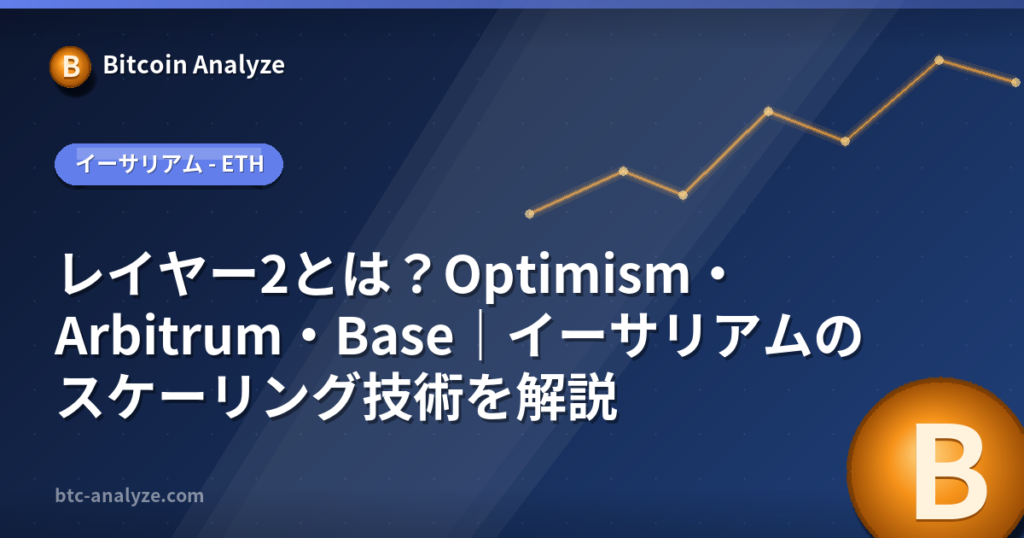 B Bitcoin Analyze

イーサリアム - ETH

レイヤー2とは？Optimism・Arbitrum・Base｜イーサリアムのスケーリング技術を解説

btc-analyze.com

B